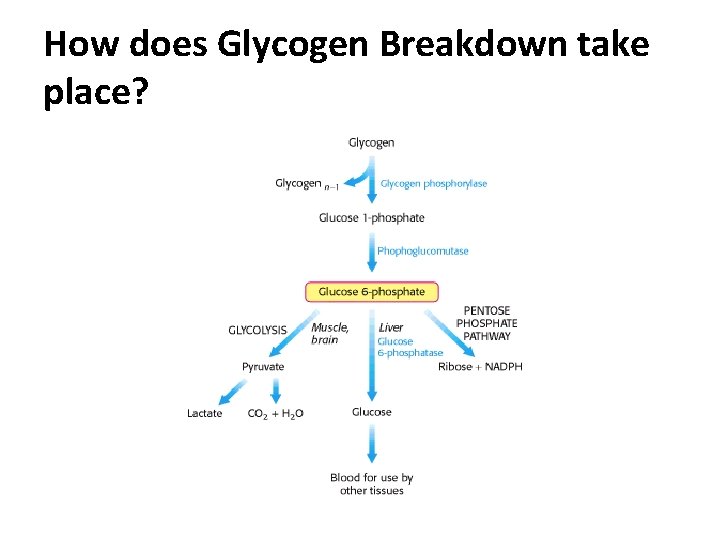 How does Glycogen Breakdown take place?

Glycogen

Glycogen $_{n-1}$

Glycogen phosphorylase

Glucose 1-phosphate

Phophoglucomutase

Glucose 6-phosphate

GLYCOLYSIS

Muscle, brain

Liver

Glucose 6-phosphatase

PENTOSE PHOSPHATE PATHWAY

Pyruvate

Ribose + NADPH

Lactate

$CO_2 + H_2O$

Glucose

Blood for use by other tissues